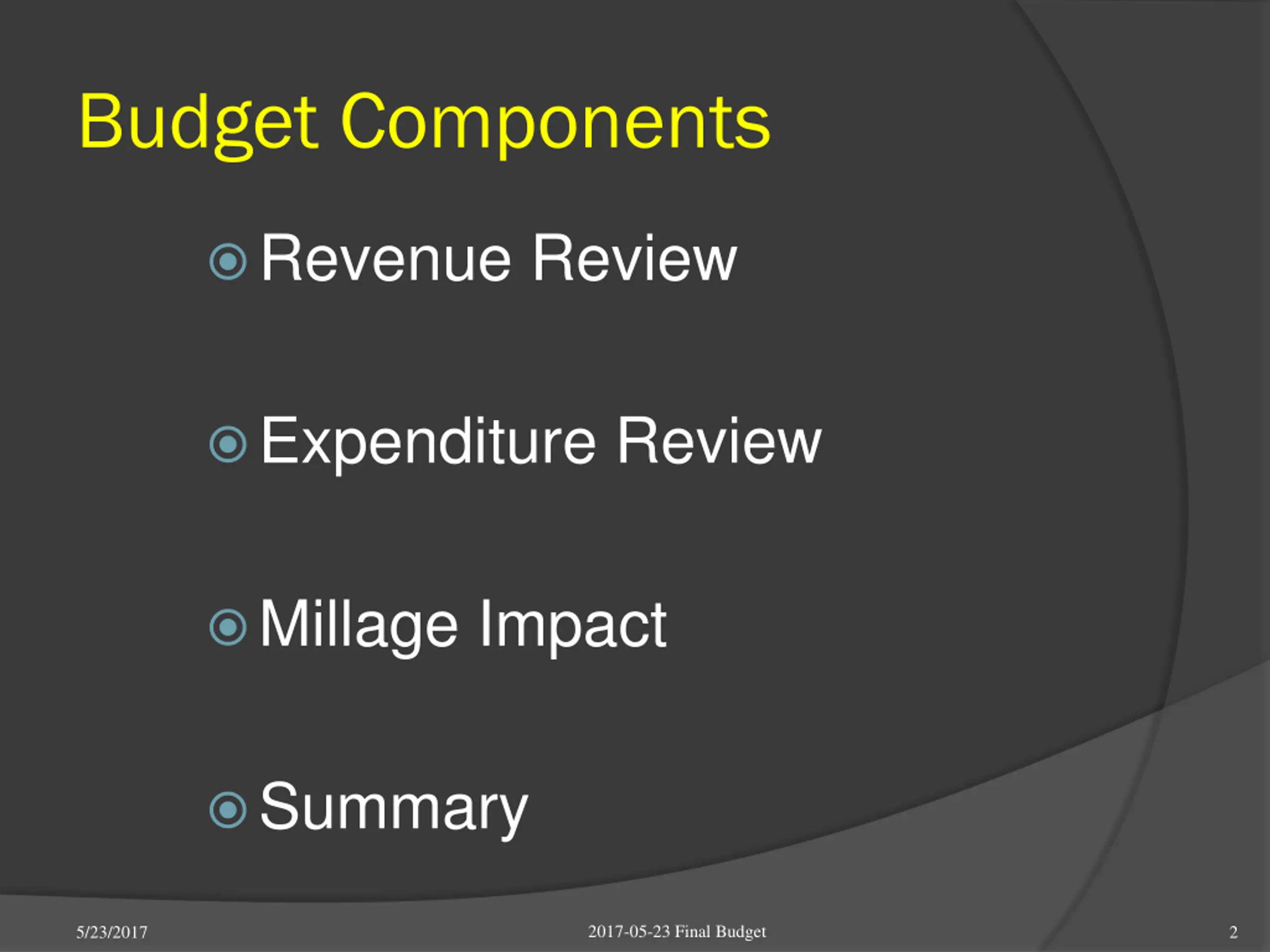 Budget Components

Revenue Review

Expenditure Review

Millage Impact

Summary

5/23/2017

2017-05-23 Final Budget

2